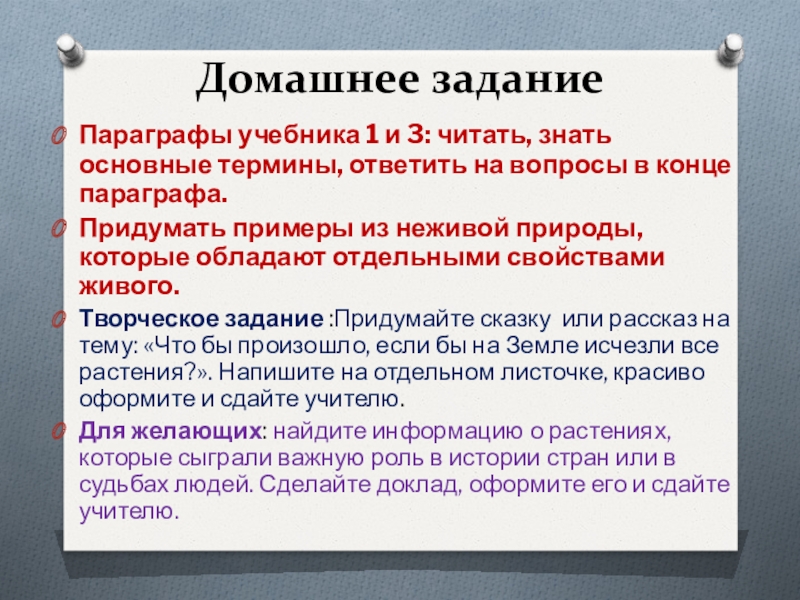 Домашнее задание

Параграфы учебника 1 и 3: читать, знать основные термины, ответить на вопросы в конце параграфа.

Придумать примеры из неживой природы, которые обладают отдельными свойствами живого.

Творческое задание :Придумайте сказку или рассказ на тему: «Что бы произошло, если бы на Земле исчезли все растения?». Напишите на отдельном листочке, красиво оформите и сдайте учителю.

Для желающих: найдите информацию о растениях, которые сыграли важную роль в истории стран или в судьбах людей. Сделайте доклад, оформите его и сдайте учителю.